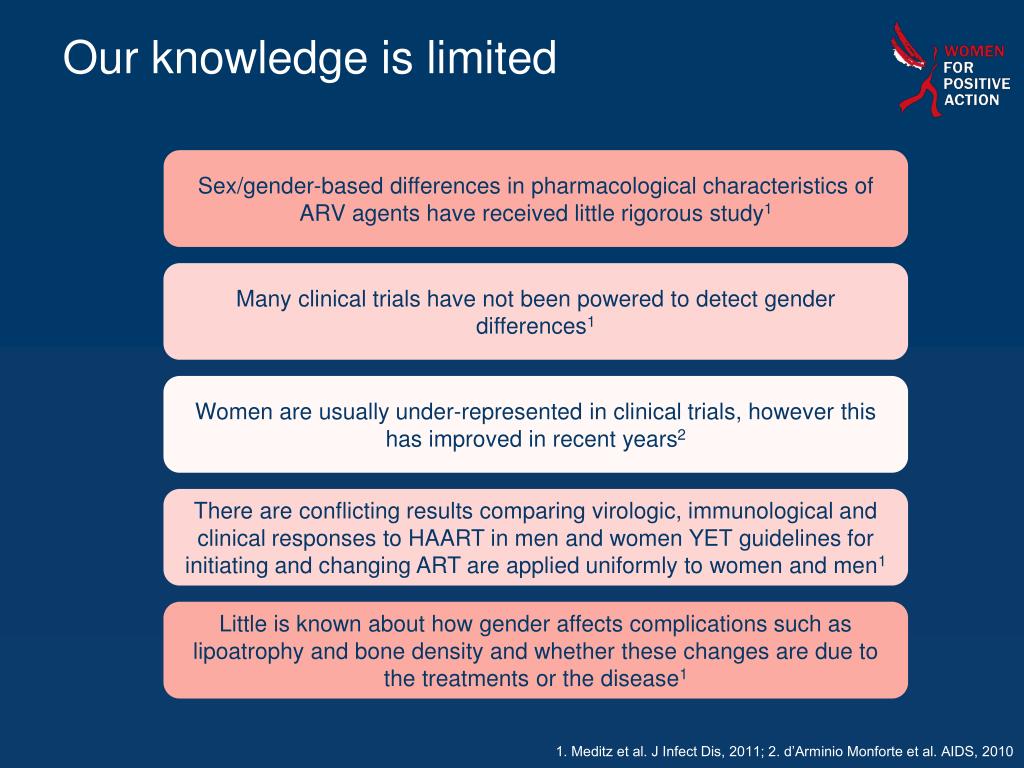 Our knowledge is limited

WOMEN FOR POSITIVE ACTION

Sex/gender-based differences in pharmacological characteristics of ARV agents have received little rigorous study$^1$

Many clinical trials have not been powered to detect gender differences$^1$

Women are usually under-represented in clinical trials, however this has improved in recent years$^2$

There are conflicting results comparing virologic, immunological and clinical responses to HAART in men and women YET guidelines for initiating and changing ART are applied uniformly to women and men$^1$

Little is known about how gender affects complications such as lipoatrophy and bone density and whether these changes are due to the treatments or the disease$^1$

1. Meditz et al. J Infect Dis, 2011; 2. d'Arminio Monforte et al. AIDS, 2010